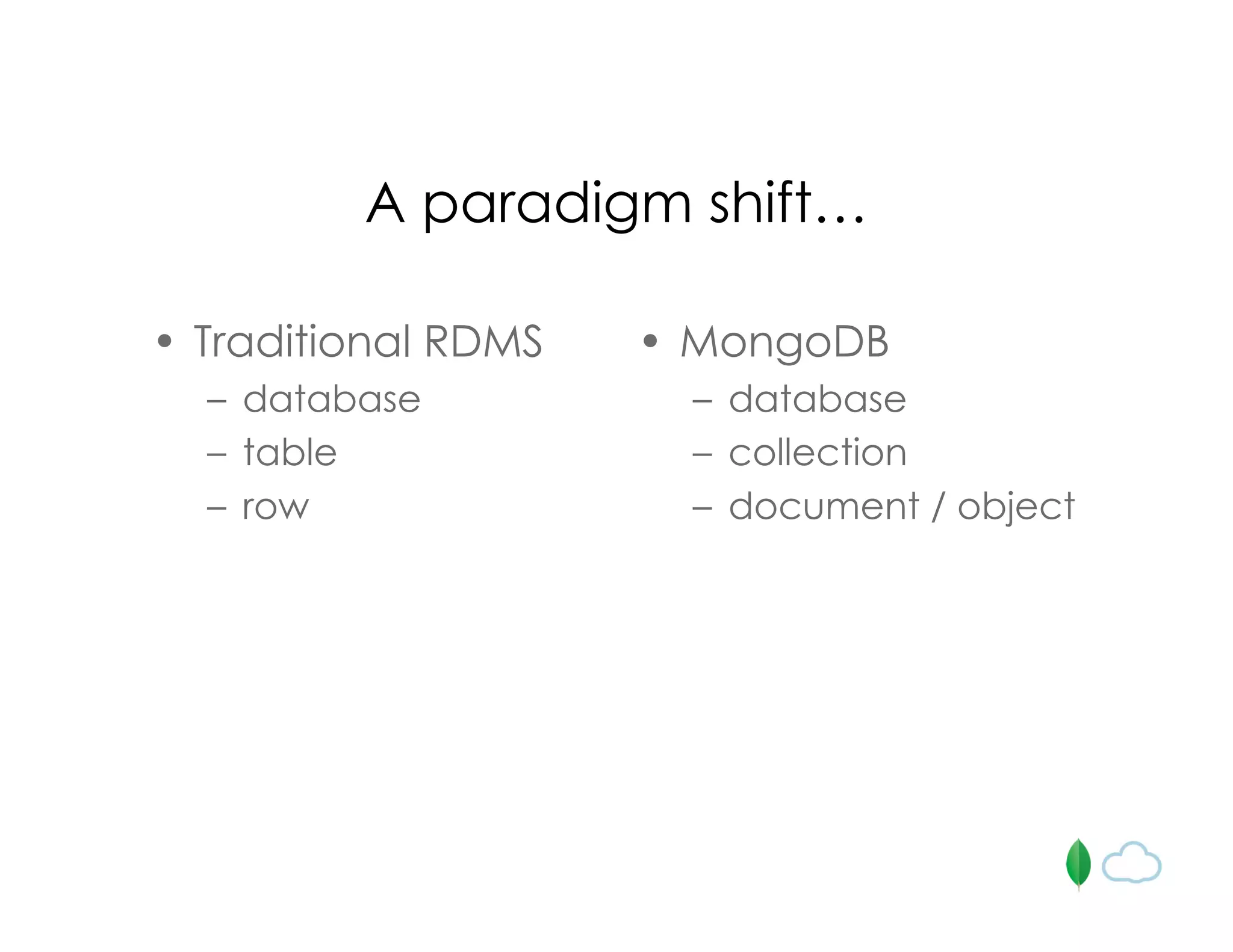 A paradigm shift…

• Traditional RDMS
– database
– table
– row

• MongoDB
– database
– collection
– document / object